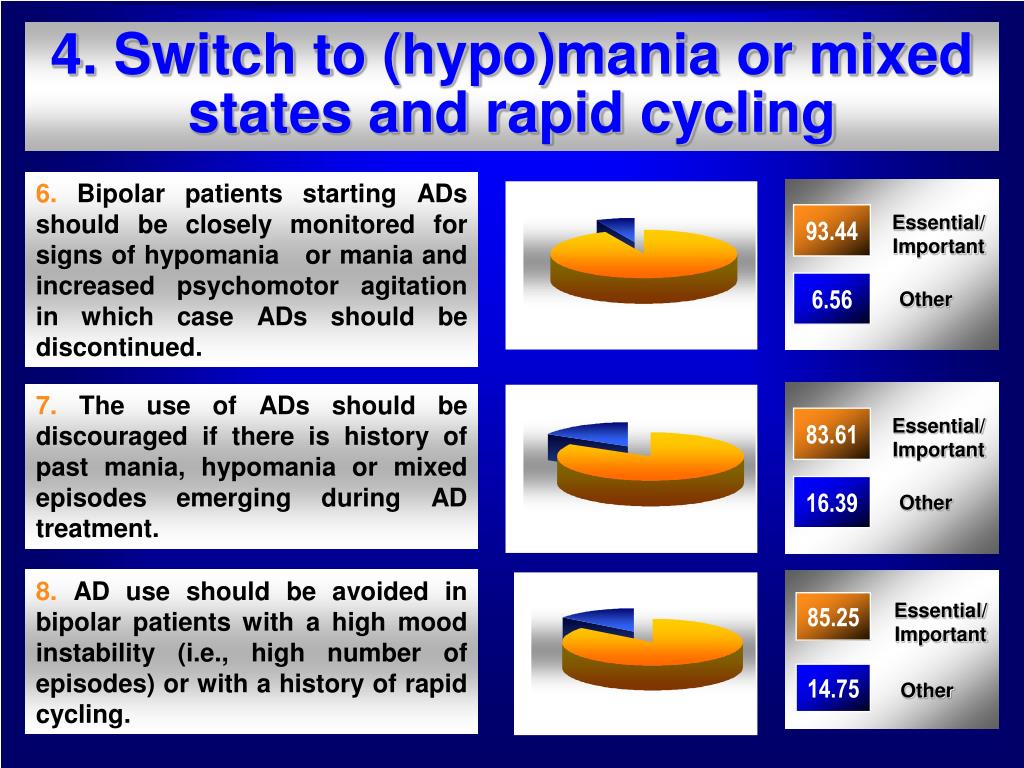 4. Switch to (hypo)mania or mixed states and rapid cycling

6. Bipolar patients starting ADs should be closely monitored for signs of hypomania or mania and increased psychomotor agitation in which case ADs should be discontinued.

93.44 Essential/ Important
6.56 Other

7. The use of ADs should be discouraged if there is history of past mania, hypomania or mixed episodes emerging during AD treatment.

83.61 Essential/ Important
16.39 Other

8. AD use should be avoided in bipolar patients with a high mood instability (i.e., high number of episodes) or with a history of rapid cycling.

85.25 Essential/ Important
14.75 Other